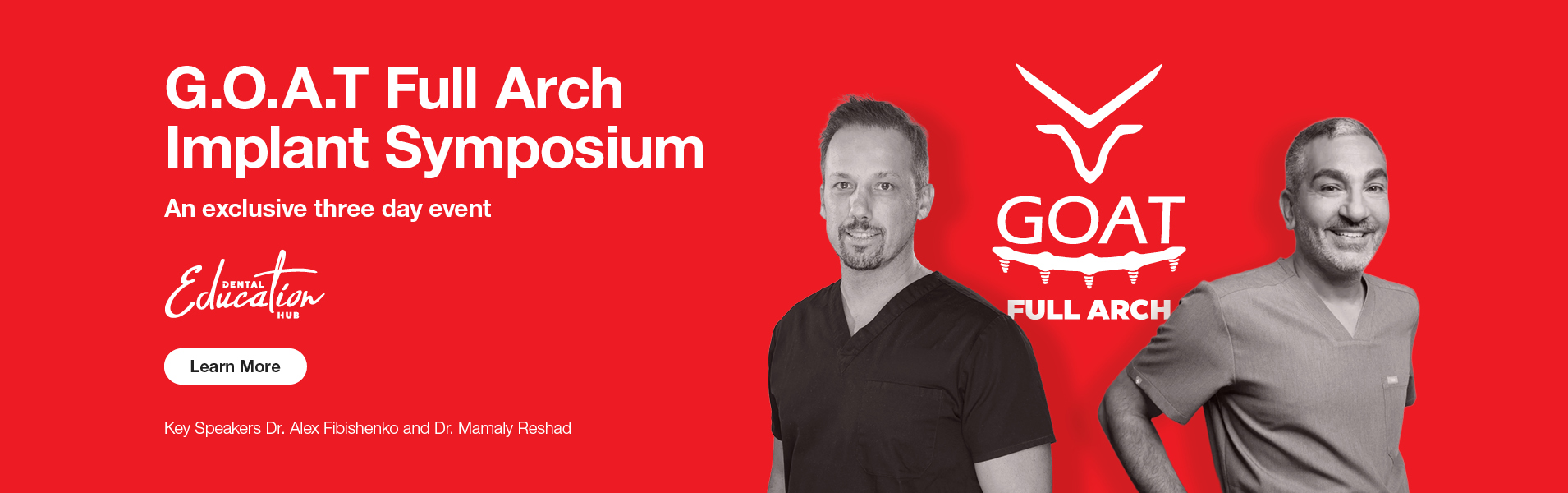 G.O.A.T Full Arch Implant Symposium

An exclusive three day event

DENTAL Education HUB

Learn More

Key Speakers Dr. Alex Fibishenko and Dr. Mamaly Reshad

GOAT

FULL ARCH